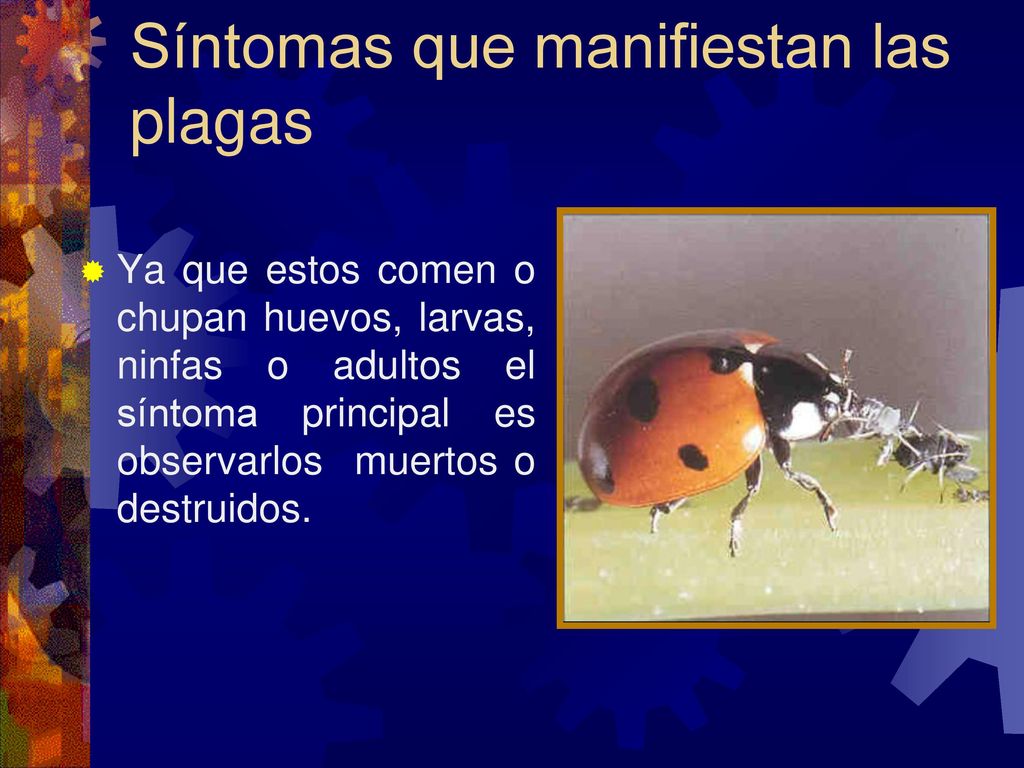 Síntomas que manifiestan las plagas

Ya que estos comen o chupan huevos, larvas, ninfas o adultos el síntoma principal es observarlos muertos o destruidos.